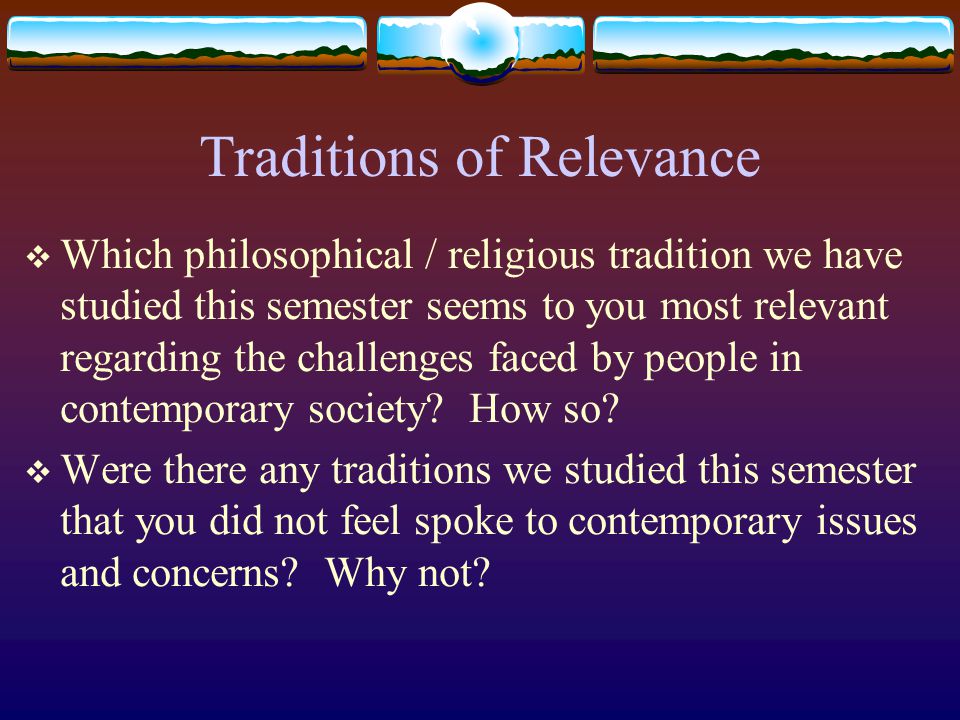 Traditions of Relevance

❖ Which philosophical / religious tradition we have studied this semester seems to you most relevant regarding the challenges faced by people in contemporary society? How so?

❖ Were there any traditions we studied this semester that you did not feel spoke to contemporary issues and concerns? Why not?